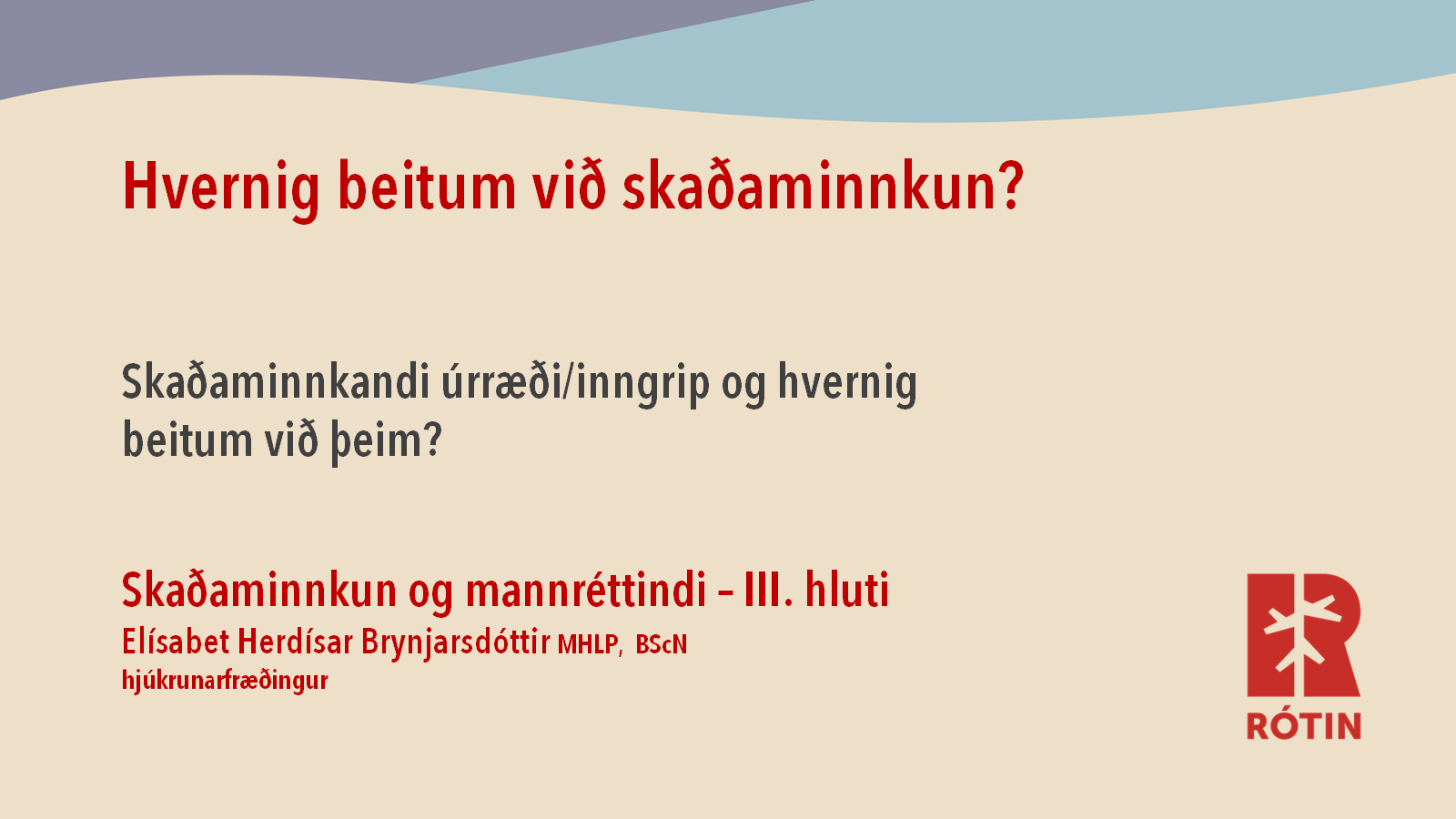 Hvernig beitum við skaðaminnkun?

Skaðaminnkandi úrræði/inngrip og hvernig beitum við þeim?

Skaðaminnkun og mannréttindi – III. hluti
Elísabet Herdísar Brynjarsdóttir MHLP, BScN
hjúkrunarfræðingur

RÓTIN